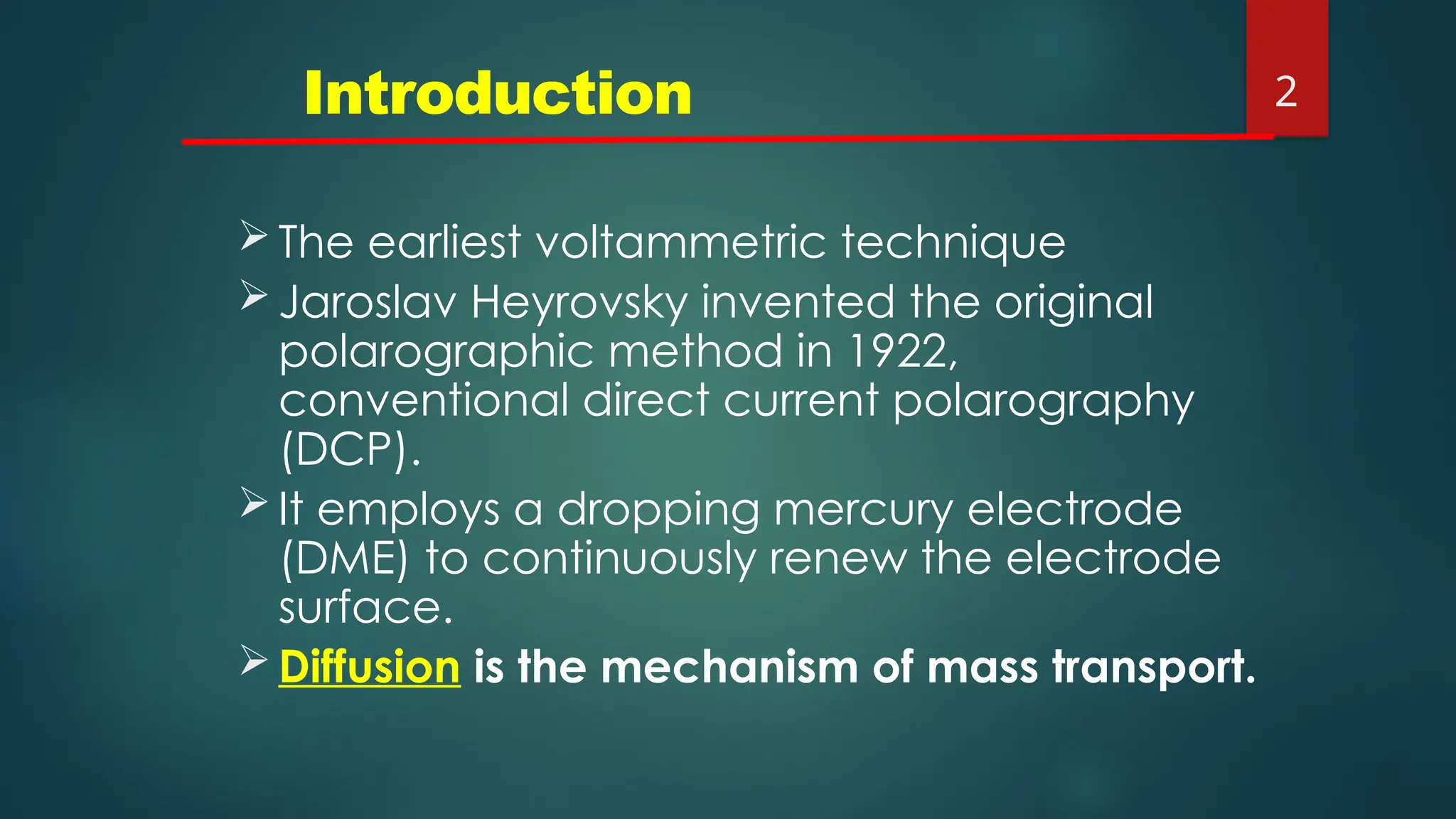 Introduction

2

➢ The earliest voltammetric technique
➢ Jaroslav Heyrovsky invented the original polarographic method in 1922, conventional direct current polarography (DCP).
➢ It employs a dropping mercury electrode (DME) to continuously renew the electrode surface.
➢ Diffusion is the mechanism of mass transport.